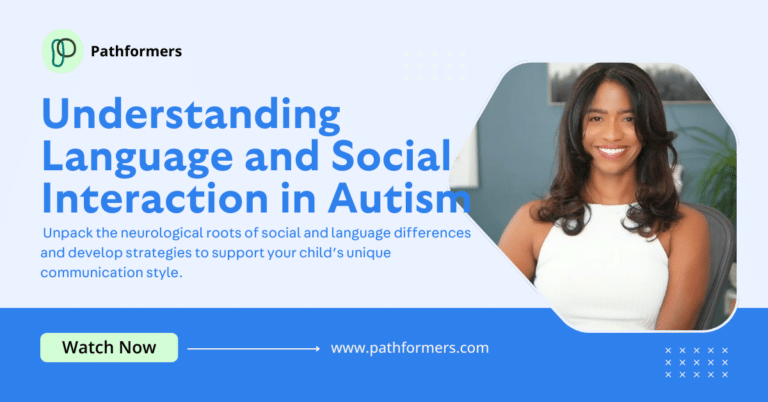 Pathformers

Understanding Language and Social Interaction in Autism

Unpack the neurological roots of social and language differences and develop strategies to support your child's unique communication style.

Watch Now

www.pathformers.com